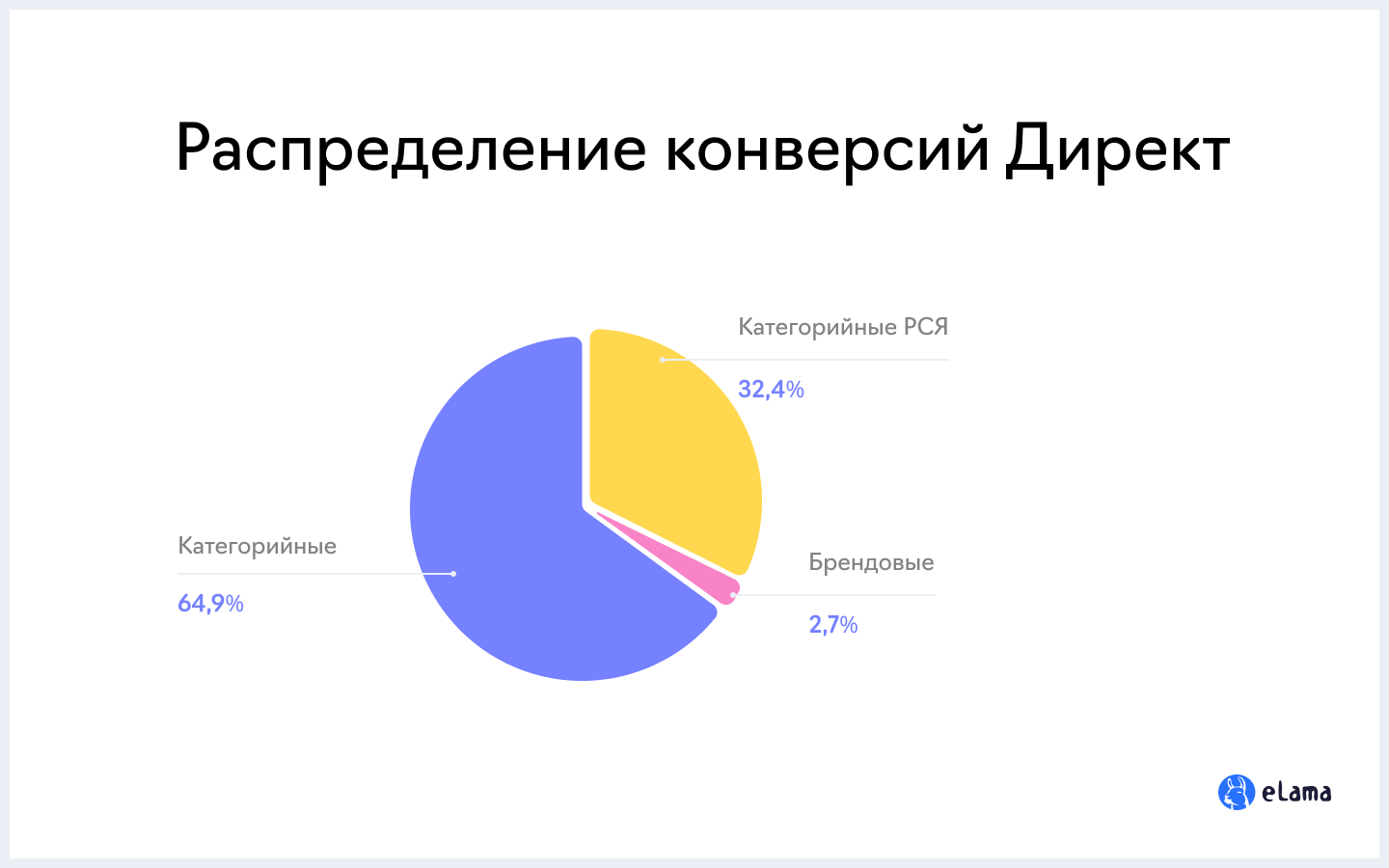 Распределение конверсий Директ

Категорийные РСЯ
32,4%

Категорийные
64,9%

Брендовые
2,7%

eLama